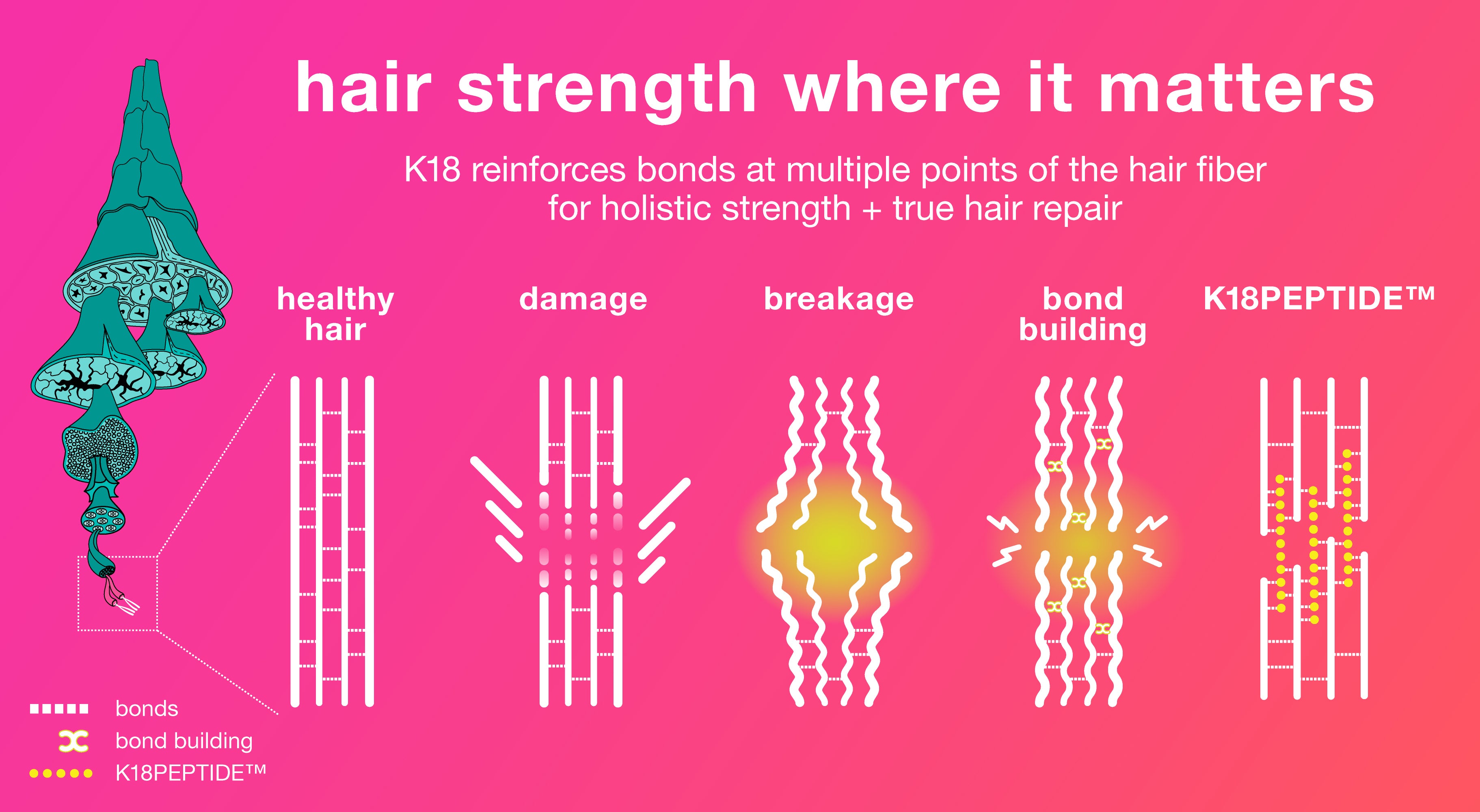 hair strength where it matters

K18 reinforces bonds at multiple points of the hair fiber for holistic strength + true hair repair

healthy hair

damage

breakage

bond building

K18PEPTIDE™

bonds

bond building

K18PEPTIDE™